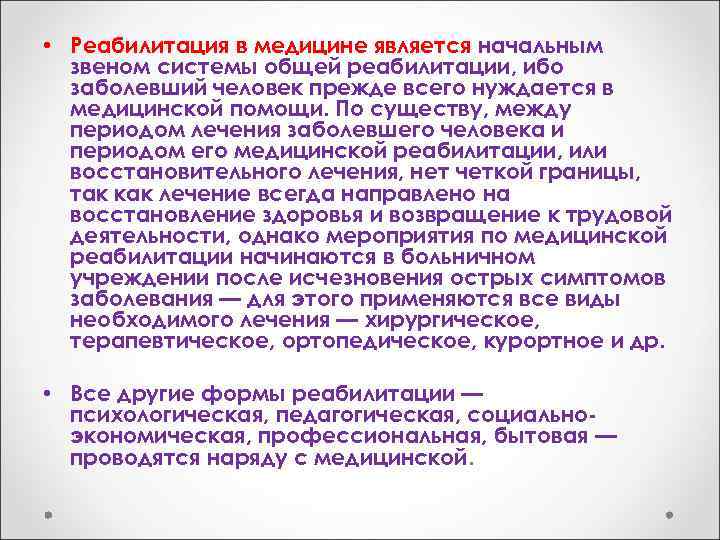 • Реабилитация в медицине является начальным звеном системы общей реабилитации, ибо заболевший человек прежде всего нуждается в медицинской помощи. По существу, между периодом лечения заболевшего человека и периодом его медицинской реабилитации, или восстановительного лечения, нет четкой границы, так как лечение всегда направлено на восстановление здоровья и возвращение к трудовой деятельности, однако мероприятия по медицинской реабилитации начинаются в больничном учреждении после исчезновения острых симптомов заболевания — для этого применяются все виды необходимого лечения — хирургическое, терапевтическое, ортопедическое, курортное и др.

• Все другие формы реабилитации — психологическая, педагогическая, социально-экономическая, профессиональная, бытовая — проводятся наряду с медицинской.